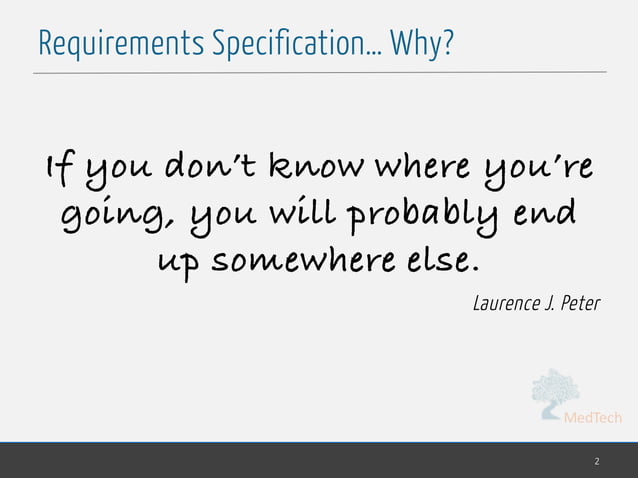 Requirements Specification... Why?

If you don't know where you're going, you will probably end up somewhere else.

Laurence J. Peter

MedTech

2